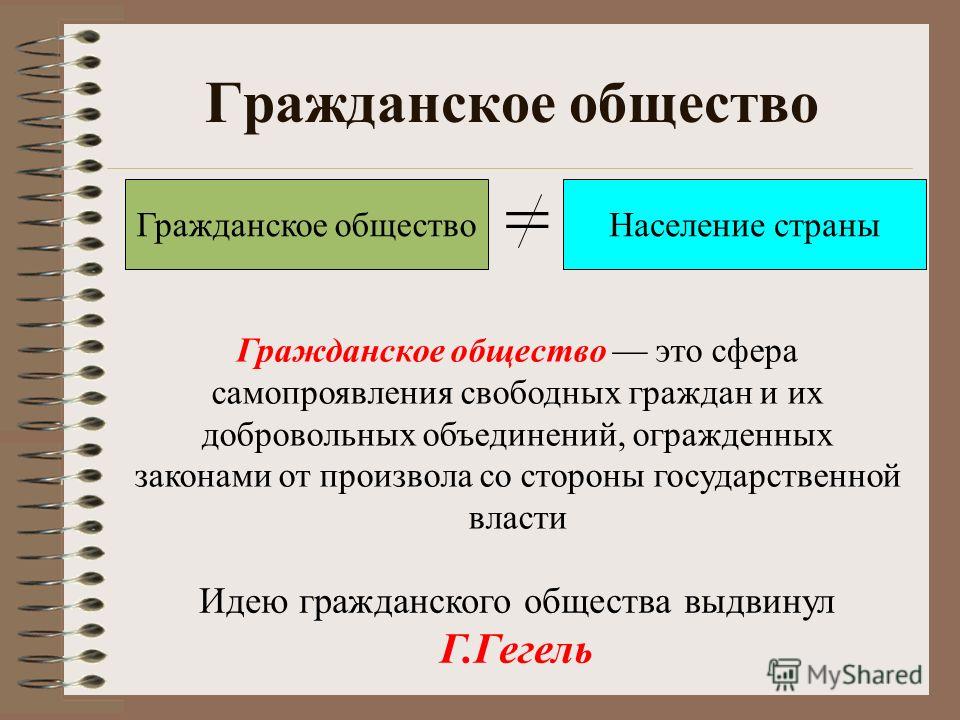 Гражданское общество

Гражданское общество $\neq$ Население страны

Гражданское общество — это сфера самопроявления свободных граждан и их добровольных объединений, огражденных законами от произвола со стороны государственной власти

Идею гражданского общества выдвинул Г.Гегель

MyShared